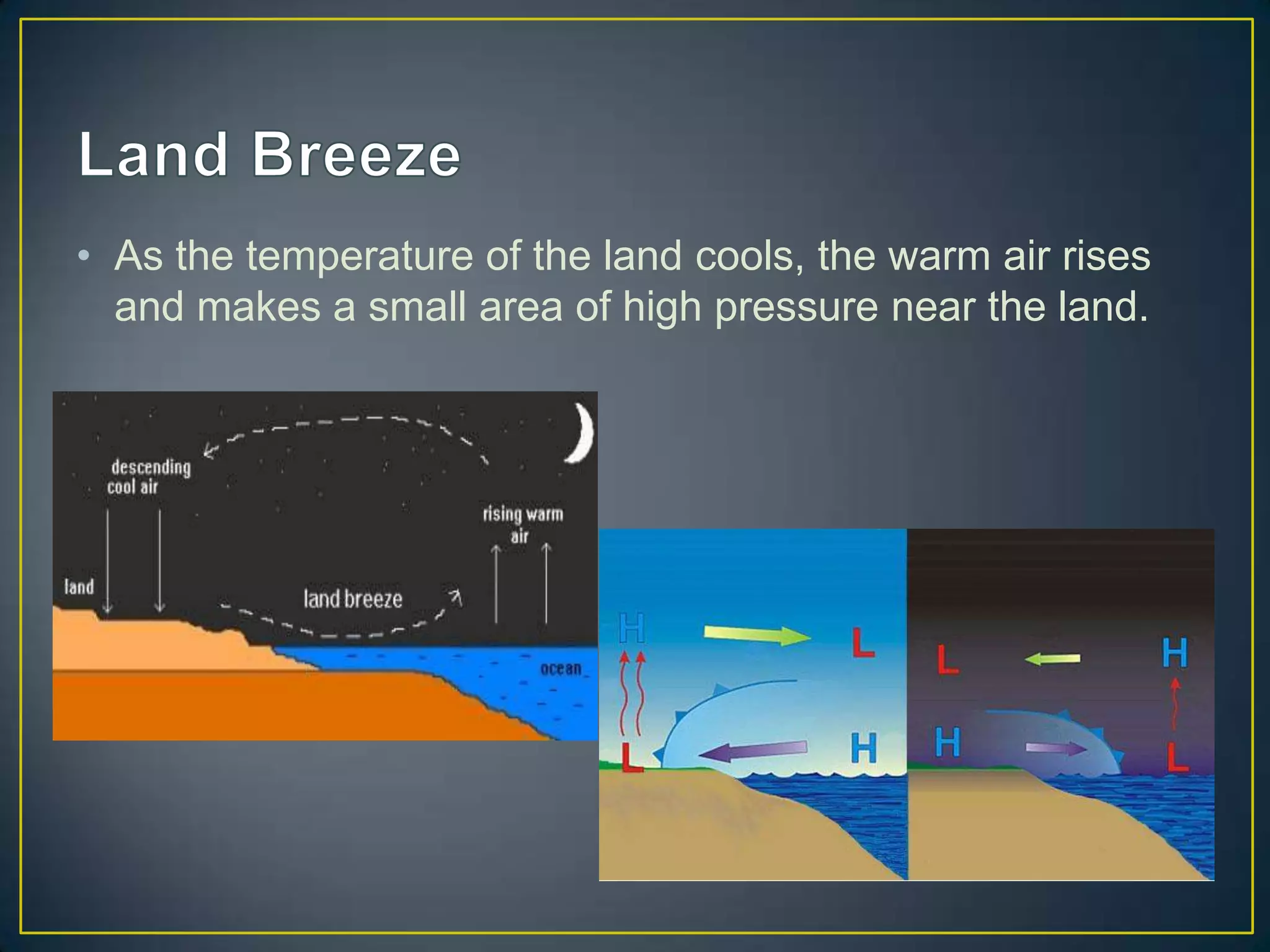 Land Breeze

• As the temperature of the land cools, the warm air rises and makes a small area of high pressure near the land.

descending cool air

rising warm air

land

land breeze

ocean

H

L

L

H

L

H

H

L